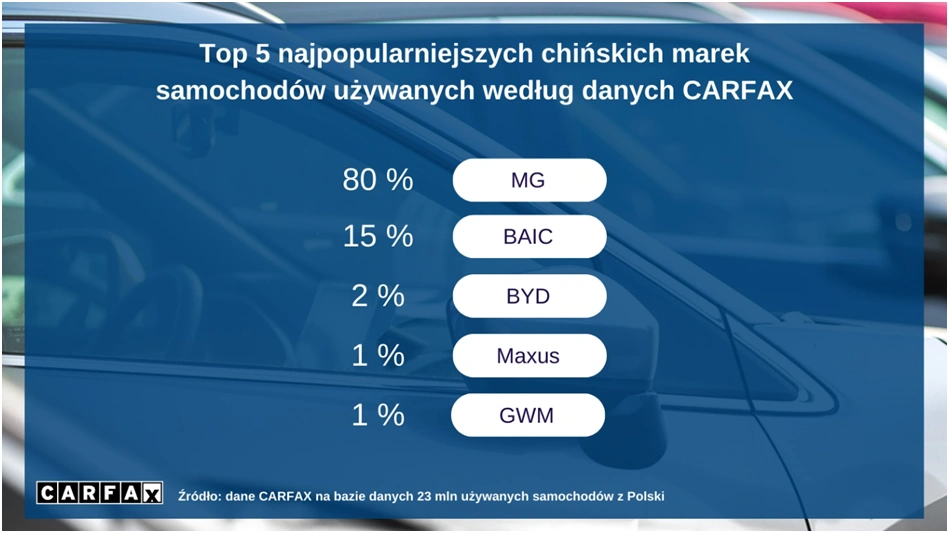 Top 5 najpopularniejszych chińskich marek samochodów używanych według danych CARFAX

80 % MG
15 % BAIC
2 % BYD
1 % Maxus
1 % GWM

CARFAX

Źródło: dane CARFAX na bazie danych 23 mln używanych samochodów z Polski